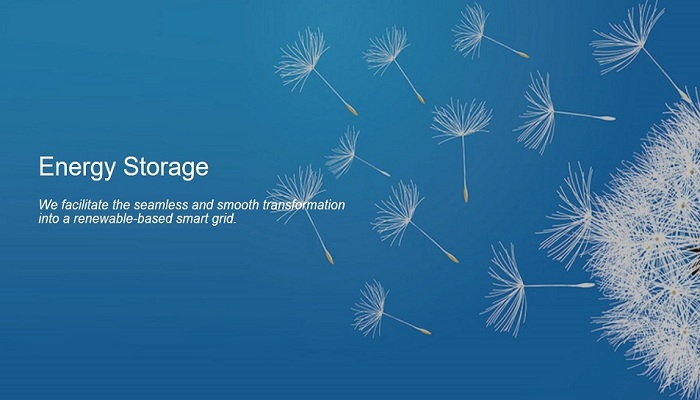 Energy Storage

We facilitate the seamless and smooth transformation into a renewable-based smart grid.